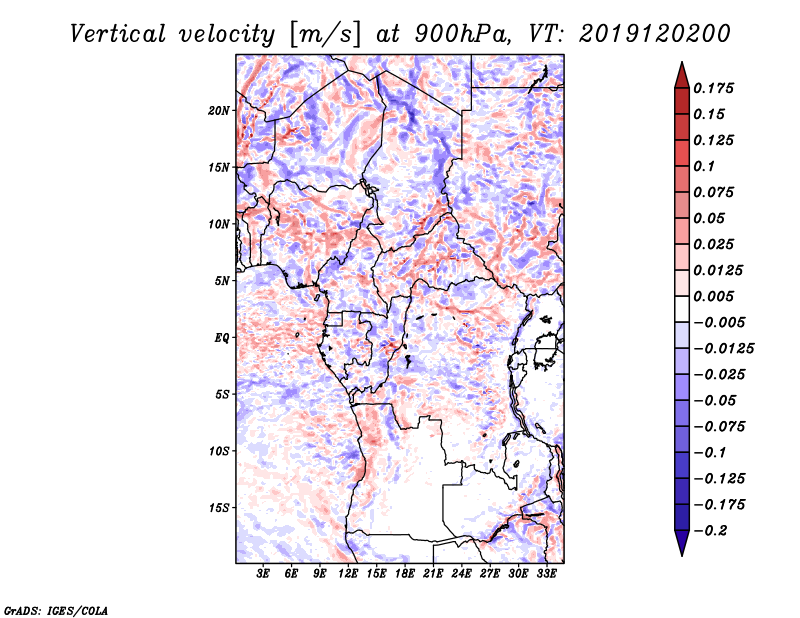 Vertical velocity [m/s] at 900hPa, VT: 2019120200

20N
15N
10N
5N
EQ
5S
10S
15S

3E 6E 9E 12E 15E 18E 21E 24E 27E 30E 33E

0.175
0.15
0.125
0.1
0.075
0.05
0.025
0.0125
0.005
−0.005
−0.0125
−0.025
−0.05
−0.075
−0.1
−0.125
−0.175
−0.2

GrADS: IGES/COLA